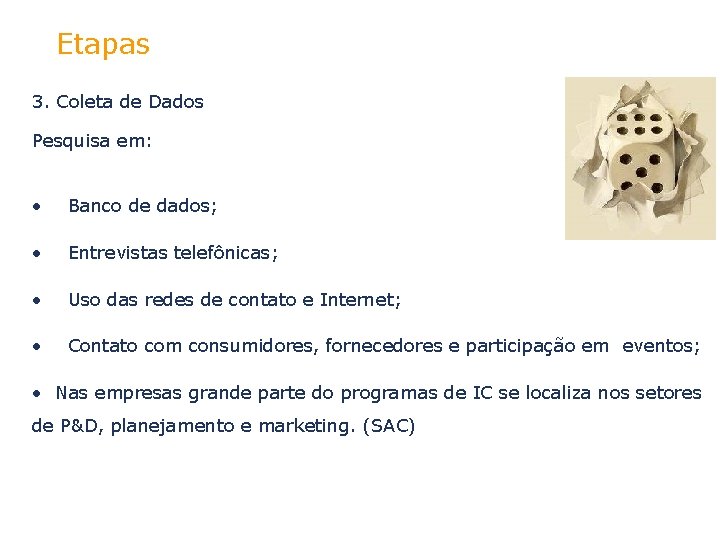 Etapas

3. Coleta de Dados

Pesquisa em:

• Banco de dados;

• Entrevistas telefônicas;

• Uso das redes de contato e Internet;

• Contato com consumidores, fornecedores e participação em eventos;

• Nas empresas grande parte do programas de IC se localiza nos setores de P&D, planejamento e marketing. (SAC)